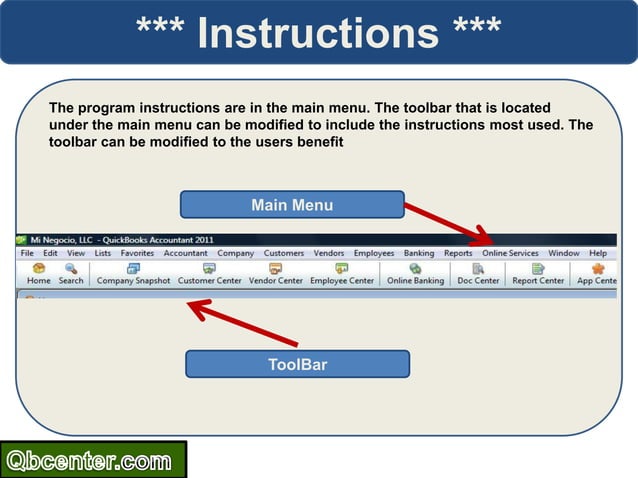 *** Instructions ***

The program instructions are in the main menu. The toolbar that is located under the main menu can be modified to include the instructions most used. The toolbar can be modified to the users benefit

Main Menu

Mi Negocio, LLC - QuickBooks Accountant 2011

File Edit View Lists Favorites Accountant Company Customers Vendors Employees Banking Reports Online Services Window Help

Home Search Company Snapshot Customer Center Vendor Center Employee Center Online Banking Doc Center Report Center App Cente

ToolBar

Qbcenter.com